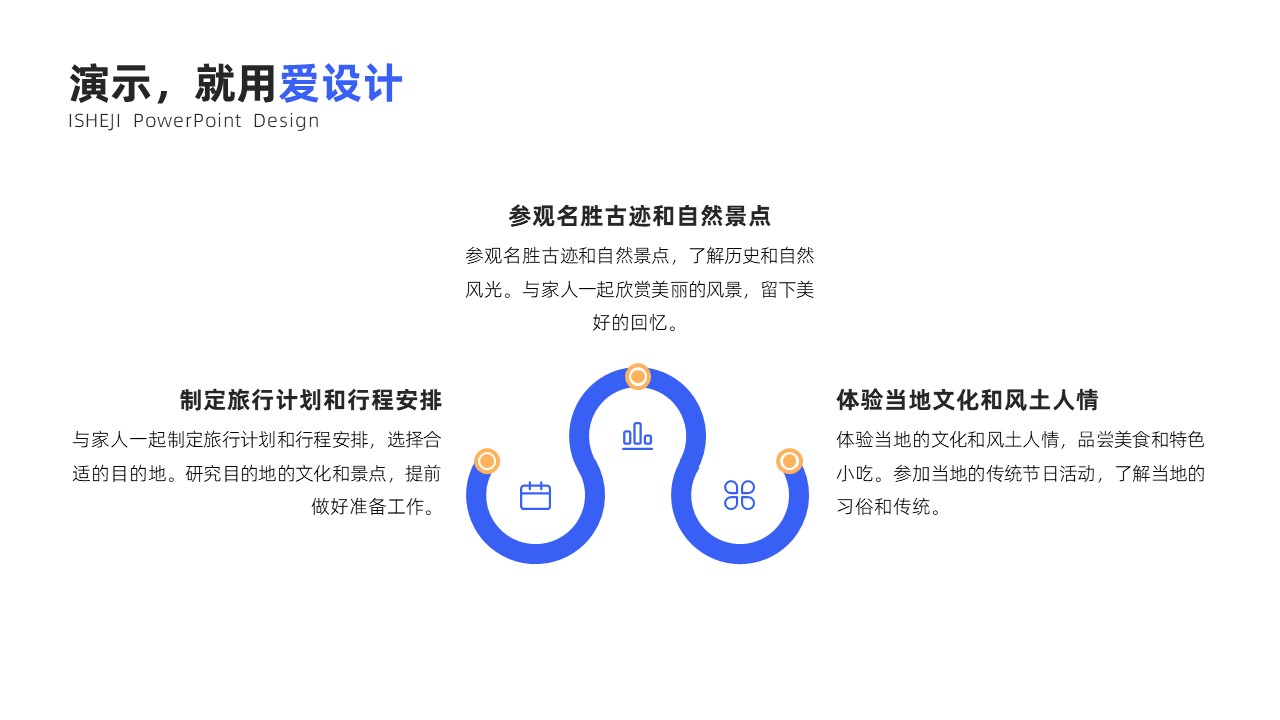 演示，就用爱设计
ISHEJI PowerPoint Design

参观名胜古迹和自然景点

参观名胜古迹和自然景点，了解历史和自然风光。与家人一起欣赏美丽的风景，留下美好的回忆。

制定旅行计划和行程安排

与家人一起制定旅行计划和行程安排，选择合适的目的地。研究目的地的文化和景点，提前做好准备工作。

体验当地文化和风土人情

体验当地的文化和风土人情，品尝美食和特色小吃。参加当地的传统节日活动，了解当地的习俗和传统。